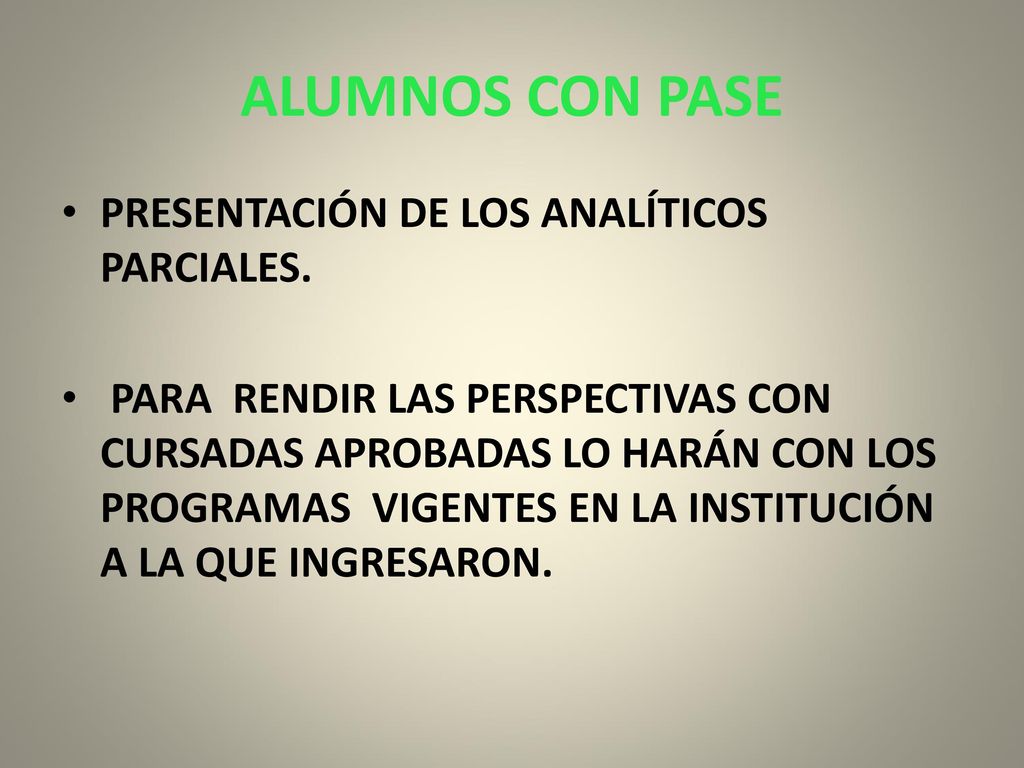 ALUMNOS CON PASE

• PRESENTACIÓN DE LOS ANALÍTICOS PARCIALES.

• PARA RENDIR LAS PERSPECTIVAS CON CURSADAS APROBADAS LO HARÁN CON LOS PROGRAMAS VIGENTES EN LA INSTITUCIÓN A LA QUE INGRESARON.